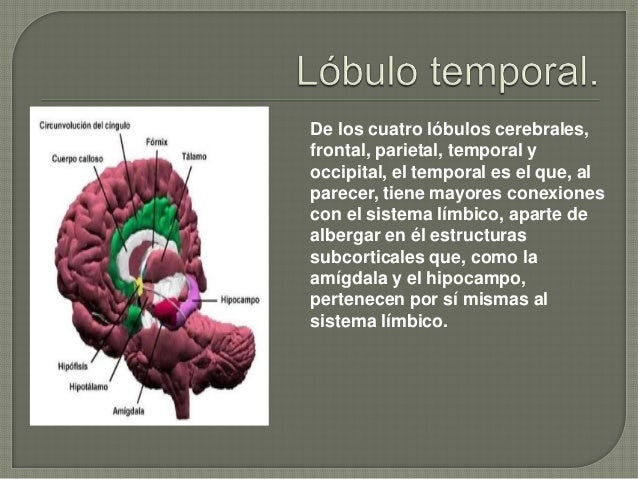 Lóbulo temporal.

Circunvolución del cíngulo
Fórnix
Cuerpo calloso
Tálamo
Hipocampo
Hipófisis
Hipotálamo
Amígdala

De los cuatro lóbulos cerebrales, frontal, parietal, temporal y occipital, el temporal es el que, al parecer, tiene mayores conexiones con el sistema límbico, aparte de albergar en él estructuras subcorticales que, como la amígdala y el hipocampo, pertenecen por sí mismas al sistema límbico.